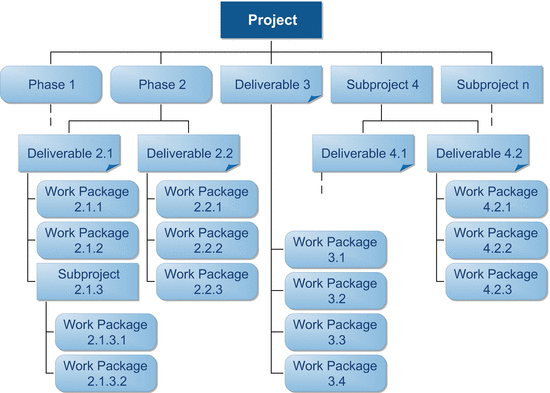 Project

Phase 1

Phase 2

Deliverable 3

Subproject 4

Subproject n

Deliverable 2.1

Deliverable 2.2

Deliverable 4.1

Deliverable 4.2

Work Package 2.1.1

Work Package 2.1.2

Subproject 2.1.3

Work Package 2.1.3.1

Work Package 2.1.3.2

Work Package 2.2.1

Work Package 2.2.2

Work Package 2.2.3

Work Package 3.1

Work Package 3.2

Work Package 3.3

Work Package 3.4

Work Package 4.2.1

Work Package 4.2.2

Work Package 4.2.3